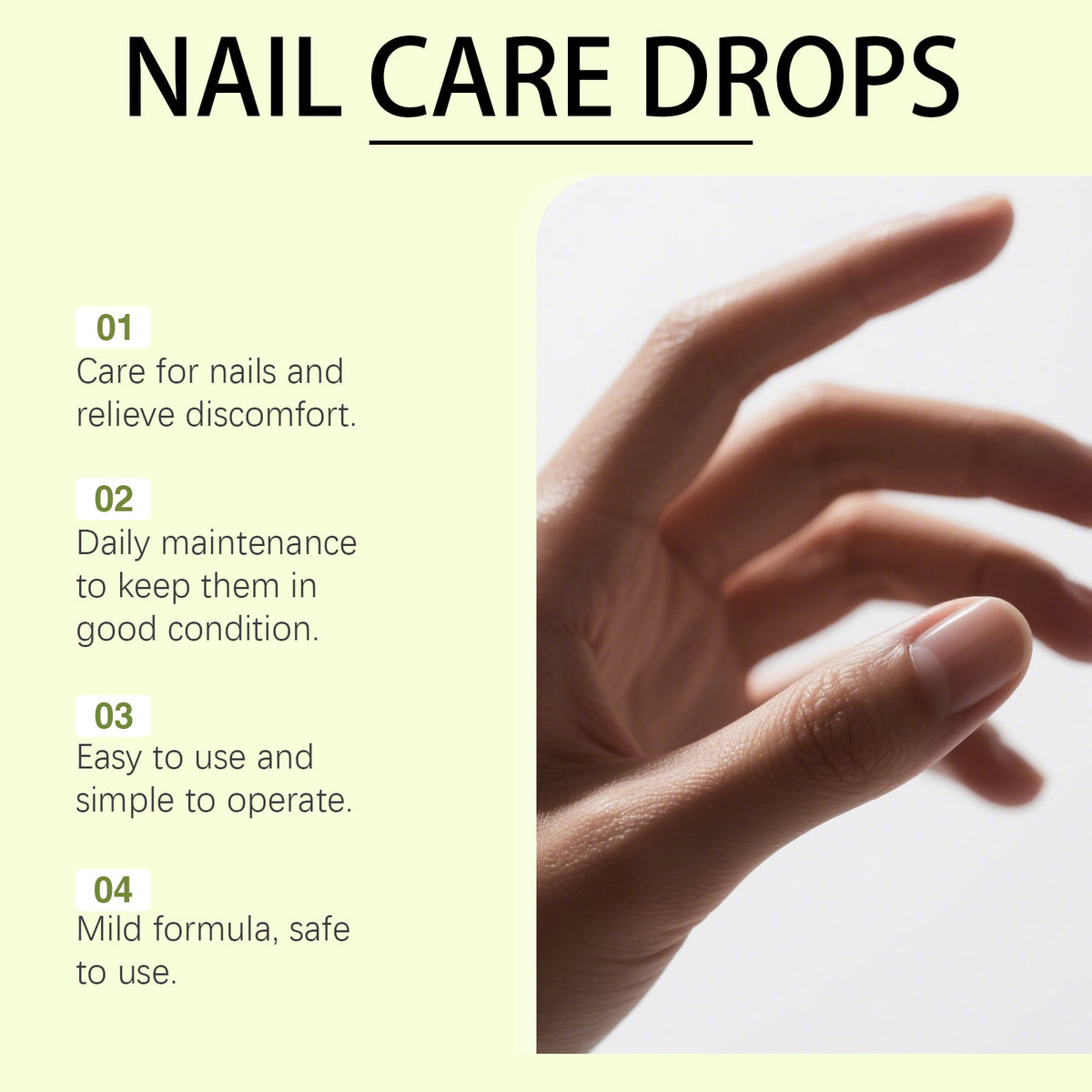 NAIL CARE DROPS

01
Care for nails and relieve discomfort.

02
Daily maintenance to keep them in good condition.

03
Easy to use and simple to operate.

04
Mild formula, safe to use.